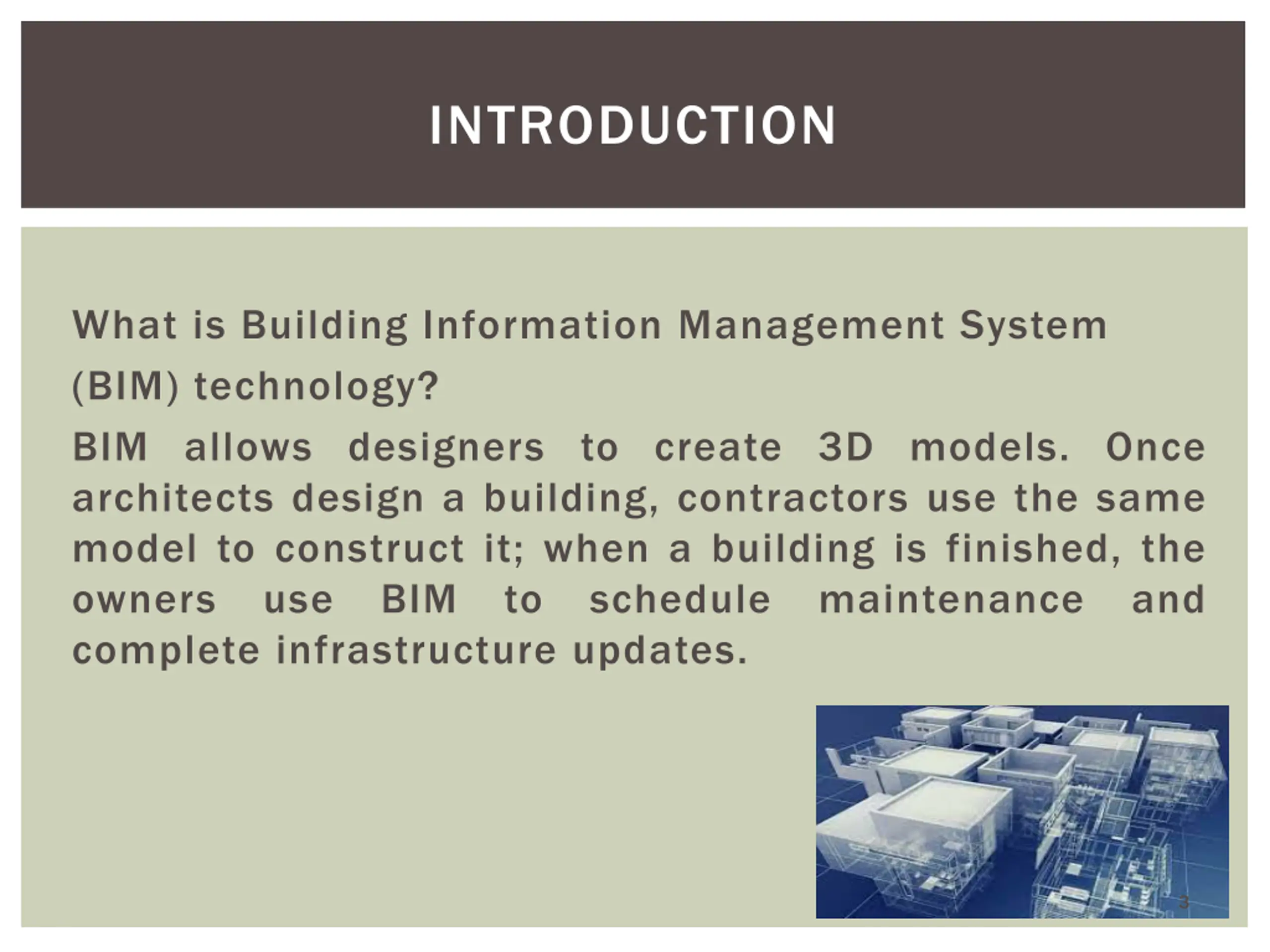 INTRODUCTION

What is Building Information Management System (BIM) technology?

BIM allows designers to create 3D models. Once architects design a building, contractors use the same model to construct it; when a building is finished, the owners use BIM to schedule maintenance and complete infrastructure updates.

3